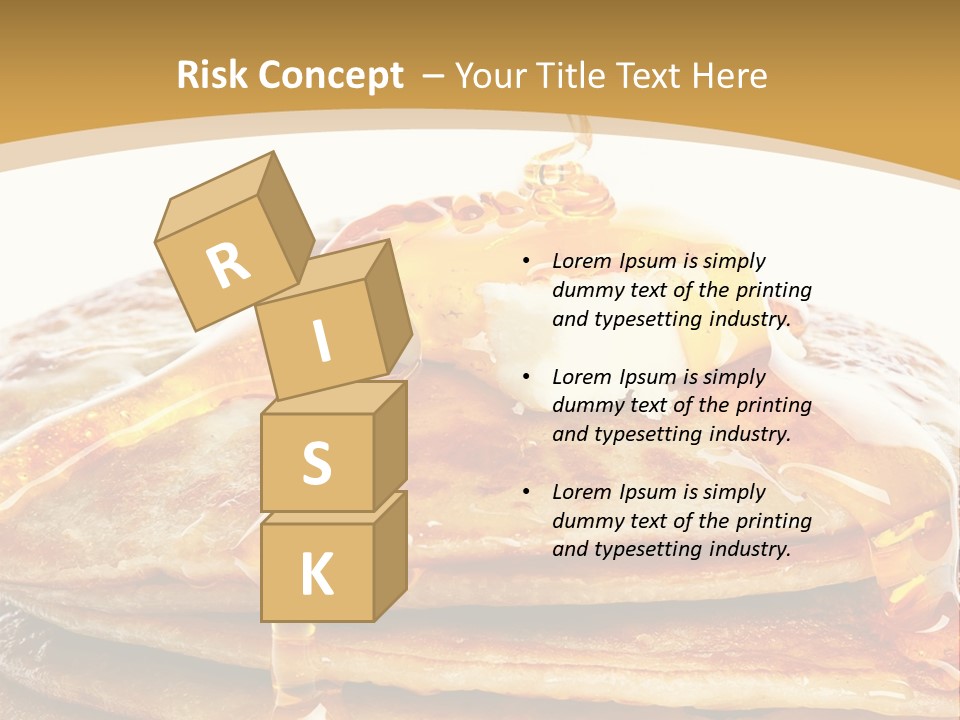 Risk Concept – Your Title Text Here

R
I
S
K

• Lorem Ipsum is simply dummy text of the printing and typesetting industry.

• Lorem Ipsum is simply dummy text of the printing and typesetting industry.

• Lorem Ipsum is simply dummy text of the printing and typesetting industry.